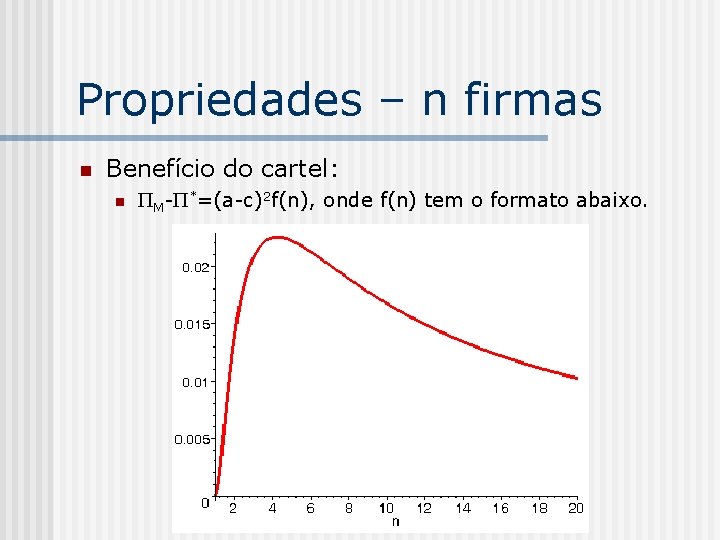 Propriedades – n firmas

Benefício do cartel:

$\Pi_M$-$\Pi^*$=(a-c)$^2$f(n), onde f(n) tem o formato abaixo.

0.02
0.015
0.01
0.005
0
2 4 6 8 10 12 14 16 18 20
n